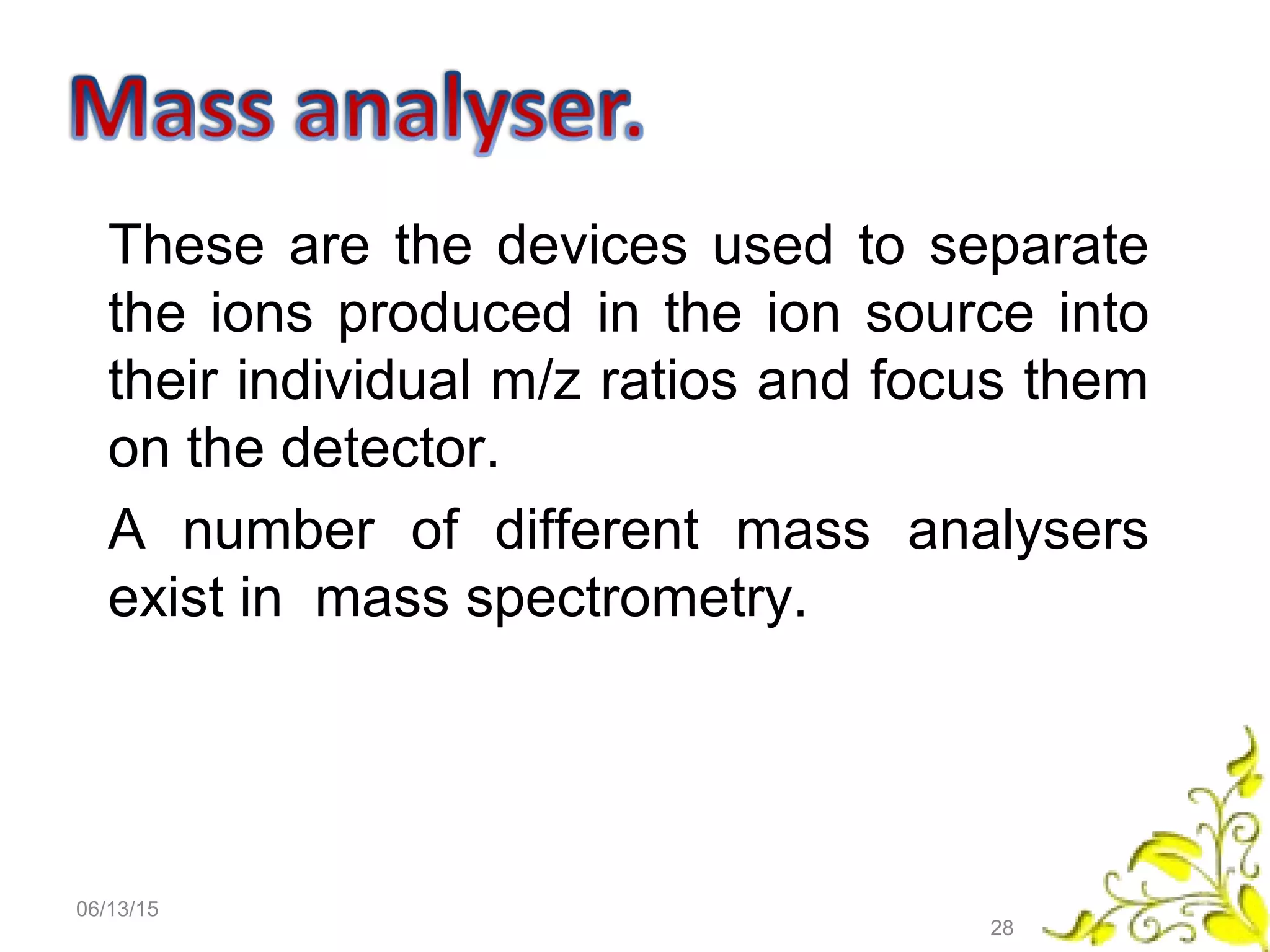 Mass analyser.

These are the devices used to separate the ions produced in the ion source into their individual m/z ratios and focus them on the detector.

A number of different mass analysers exist in mass spectrometry.

06/13/15

28